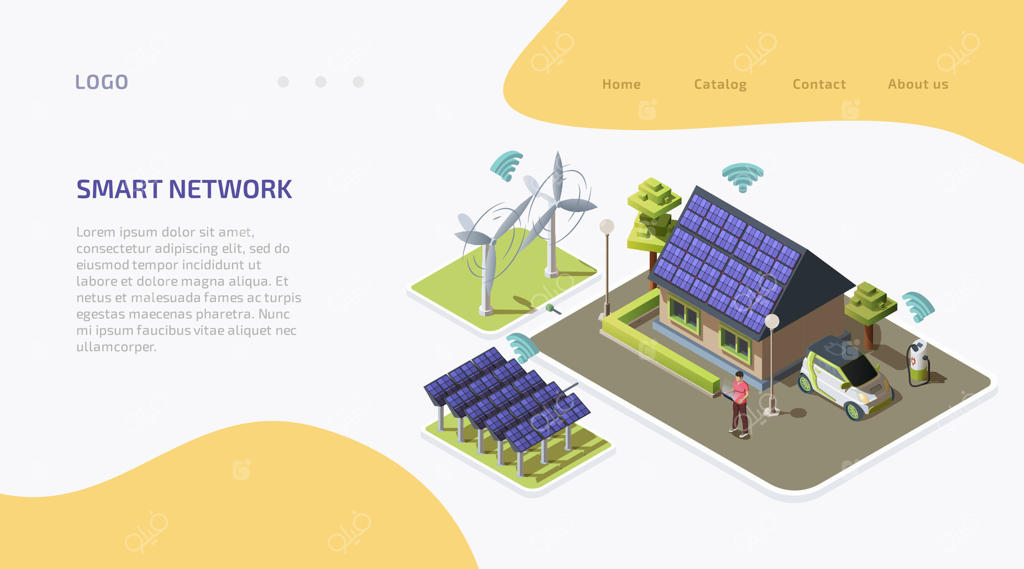 LOGO

Home Catalog Contact About us

SMART NETWORK

Lorem ipsum dolor sit amet, consectetur adipiscing elit, sed do eiusmod tempor incididunt ut labore et dolore magna aliqua. Et netus et malesuada fames ac turpis egestas maecenas pharetra. Nunc mi ipsum faucibus vitae aliquet nec ullamcorper.